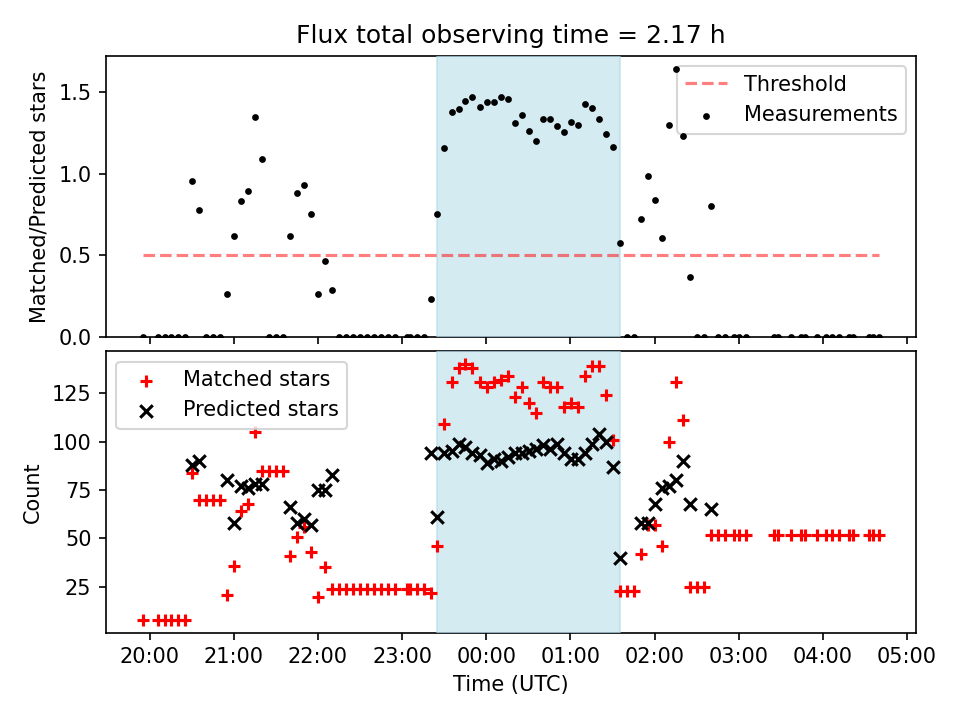 Flux total observing time = 2.17 h

Matched/Predicted stars

1.5
1.0
0.5
0.0

Threshold
Measurements

Count

125
100
75
50
25

Matched stars
Predicted stars

20:00 21:00 22:00 23:00 00:00 01:00 02:00 03:00 04:00 05:00

Time (UTC)